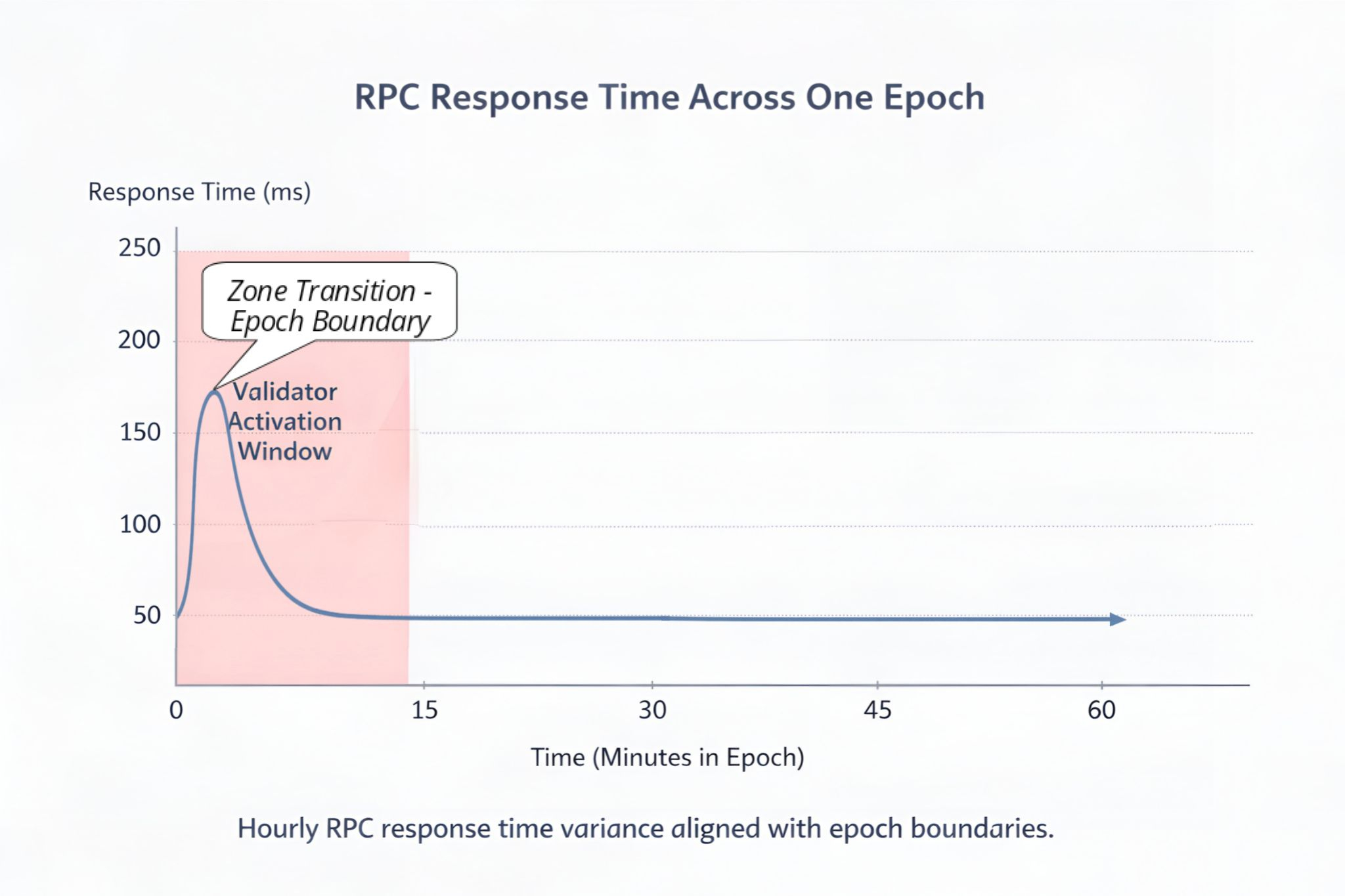 RPC Response Time Across One Epoch

Response Time (ms)

250
200
150
100
50

Zone Transition - Epoch Boundary

Validator Activation Window

0
15
30
45
60

Time (Minutes in Epoch)

Hourly RPC response time variance aligned with epoch boundaries.